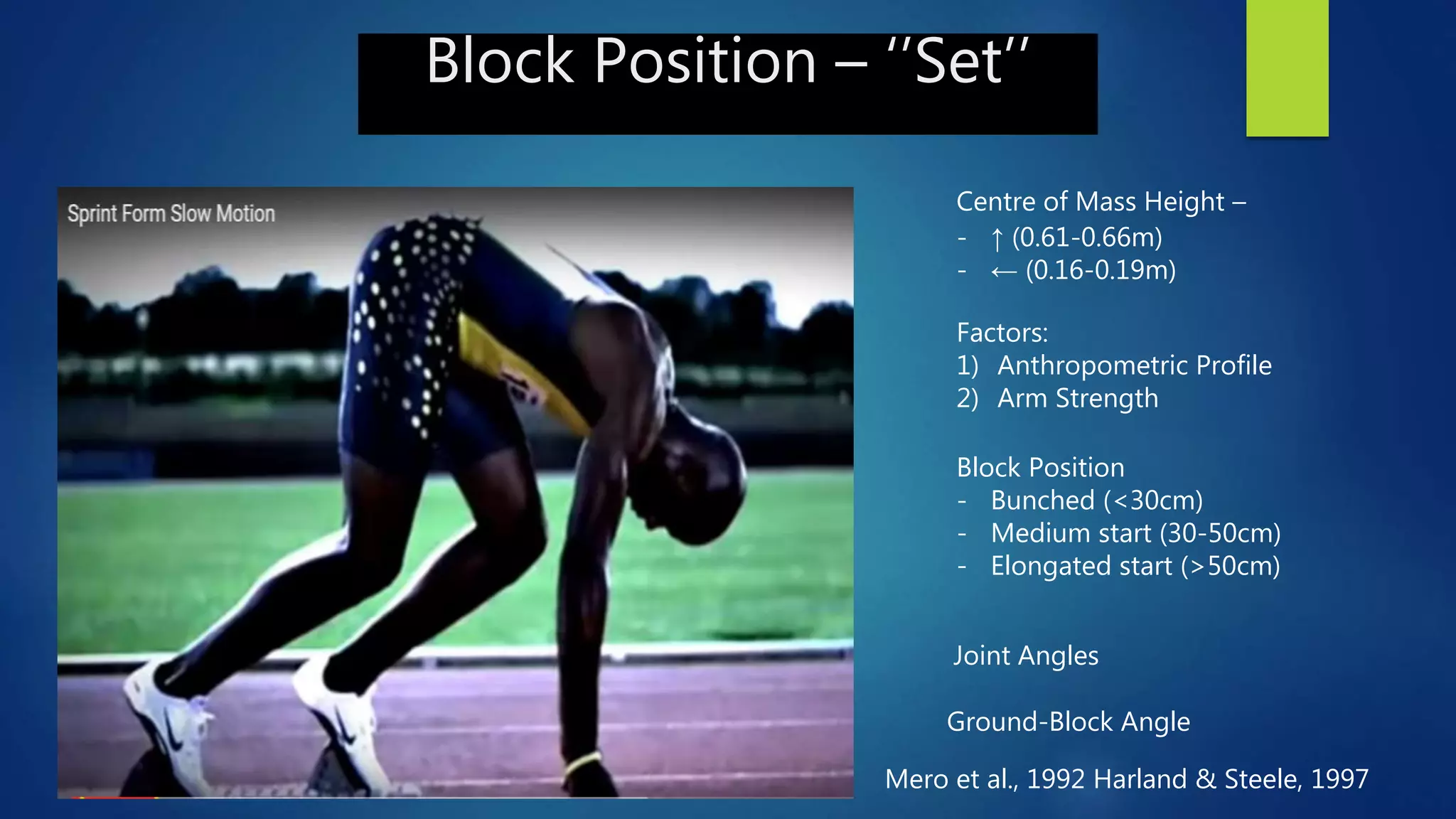 Block Position – "Set"

Sprint Form Slow Motion

Centre of Mass Height –
- ↑ (0.61-0.66m)
- ← (0.16-0.19m)

Factors:
1) Anthropometric Profile
2) Arm Strength

Block Position
- Bunched (<30cm)
- Medium start (30-50cm)
- Elongated start (>50cm)

Joint Angles

Ground-Block Angle

Mero et al., 1992 Harland & Steele, 1997